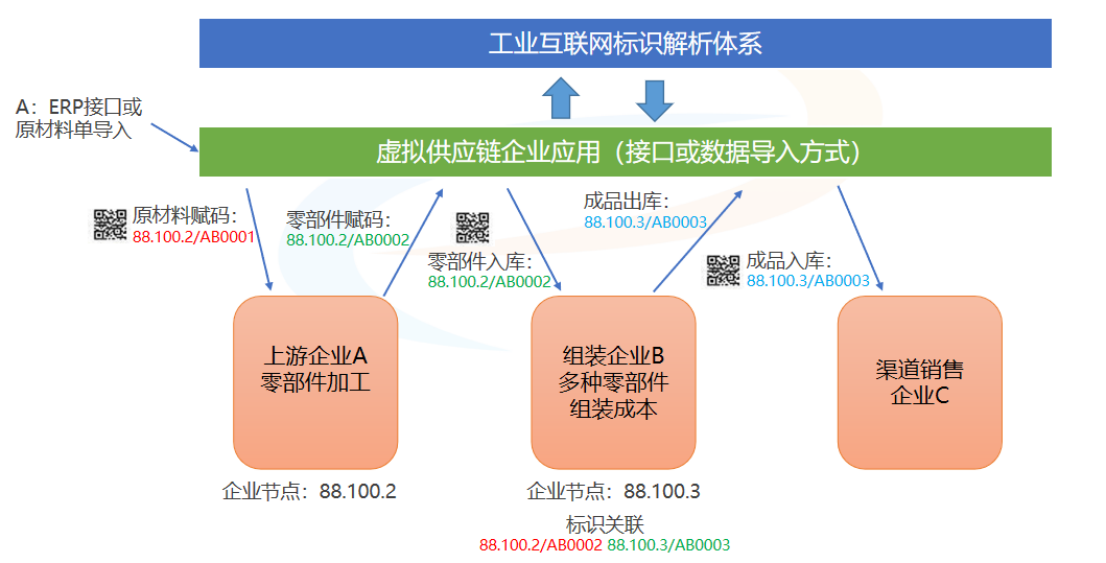 工业互联网标识解析体系

A：ERP接口或原材料单导入

虚拟供应链企业应用（接口或数据导入方式）

原材料赋码：
88.100.2/AB0001

零部件赋码：
88.100.2/AB0002

零部件入库：
88.100.2/AB0002

成品出库：
88.100.3/AB0003

成品入库：
88.100.3/AB0003

上游企业A
零部件加工

组装企业B
多种零部件
组装成本

渠道销售
企业C

企业节点：88.100.2

企业节点：88.100.3

标识关联
88.100.2/AB0002 88.100.3/AB0003